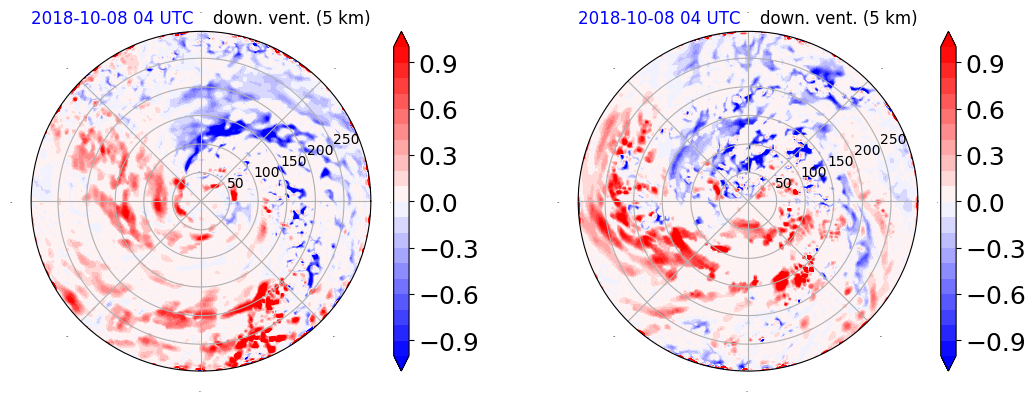 2018-10-08 04 UTC down. vent. (5 km)

50
100
150
200
250

0.9
0.6
0.3
0.0
−0.3
−0.6
−0.9

2018-10-08 04 UTC down. vent. (5 km)

50
100
150
200
250

0.9
0.6
0.3
0.0
−0.3
−0.6
−0.9